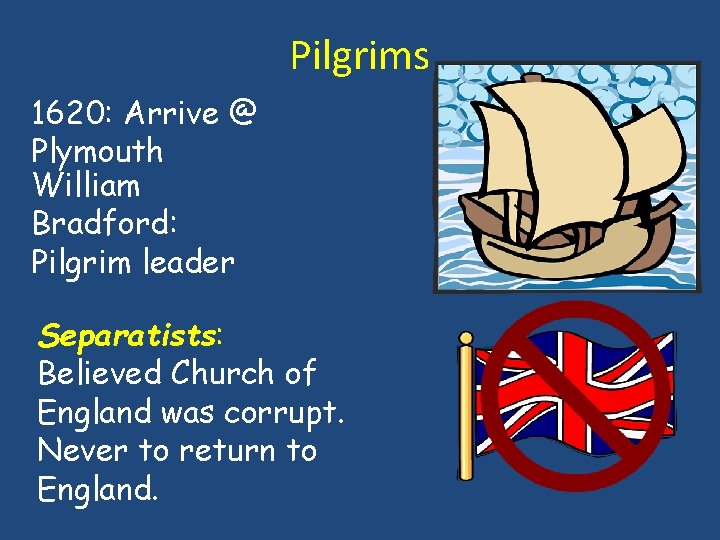 Pilgrims

1620: Arrive @ Plymouth
William Bradford: Pilgrim leader

Separatists: Believed Church of England was corrupt. Never to return to England.